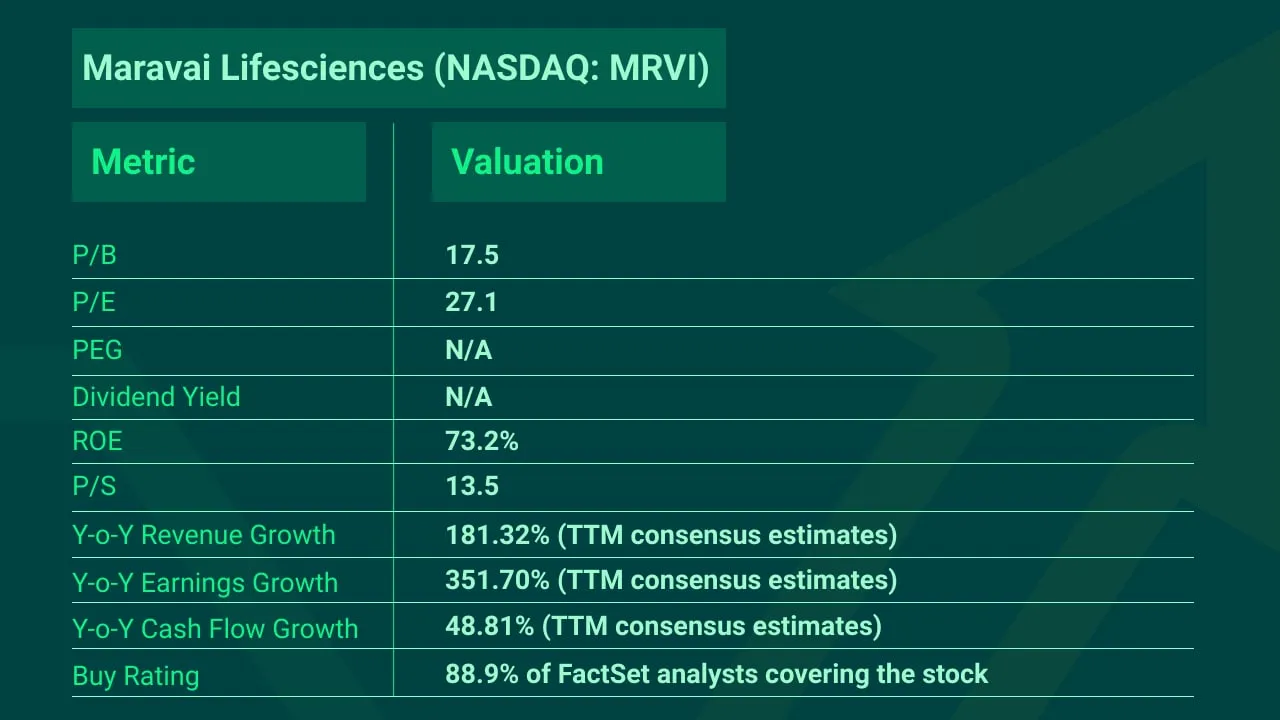 Maravai Lifesciences (NASDAQ: MRVI)

| Metric | Valuation |
|---|---|
| P/B | 17.5 |
| P/E | 27.1 |
| PEG | N/A |
| Dividend Yield | N/A |
| ROE | 73.2% |
| P/S | 13.5 |
| Y-o-Y Revenue Growth | 181.32% (TTM consensus estimates) |
| Y-o-Y Earnings Growth | 351.70% (TTM consensus estimates) |
| Y-o-Y Cash Flow Growth | 48.81% (TTM consensus estimates) |
| Buy Rating | 88.9% of FactSet analysts covering the stock |